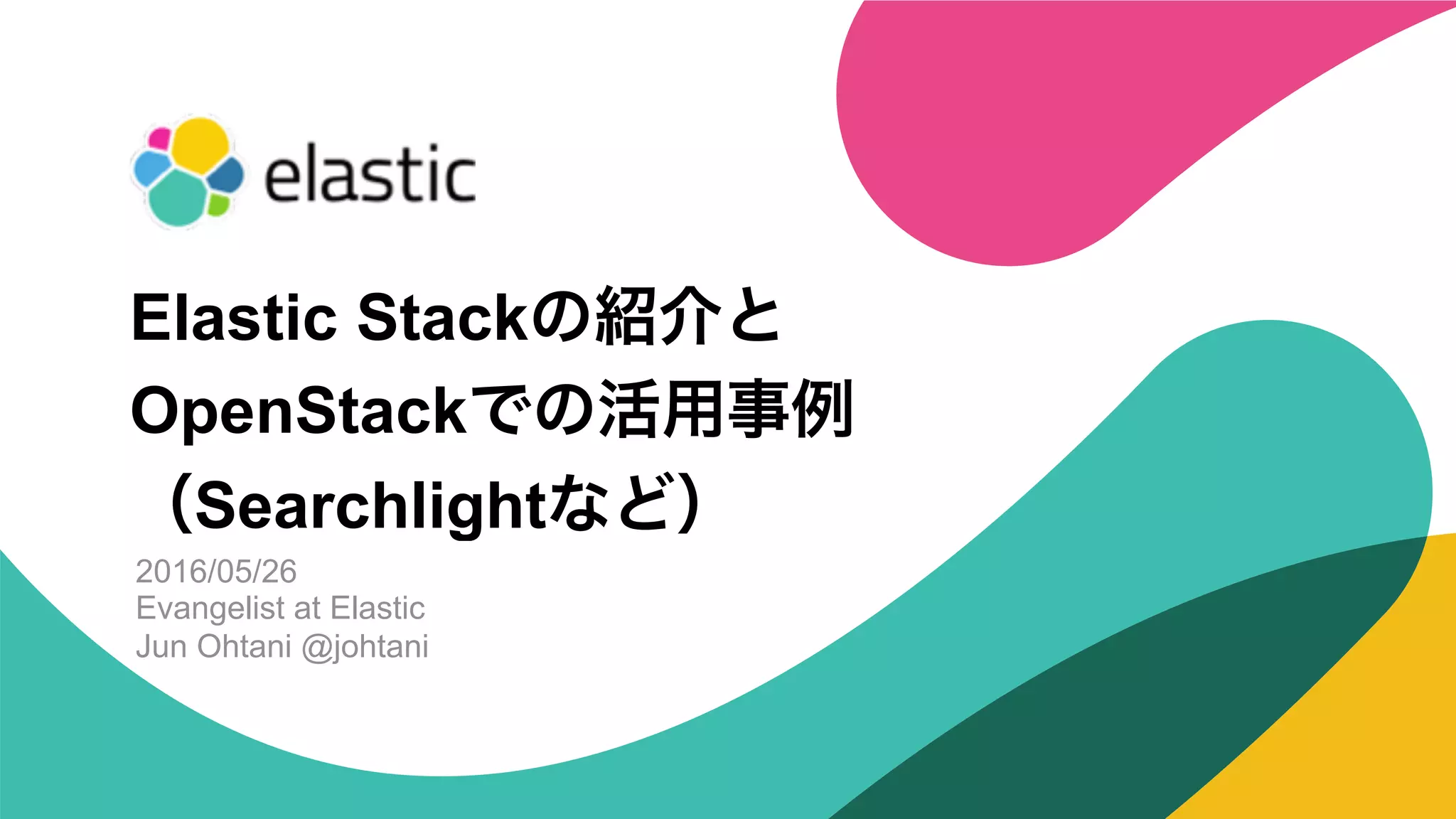 elastic

Elastic Stackの紹介と OpenStackでの活用事例 （Searchlightなど）

2016/05/26
Evangelist at Elastic
Jun Ohtani @johtani